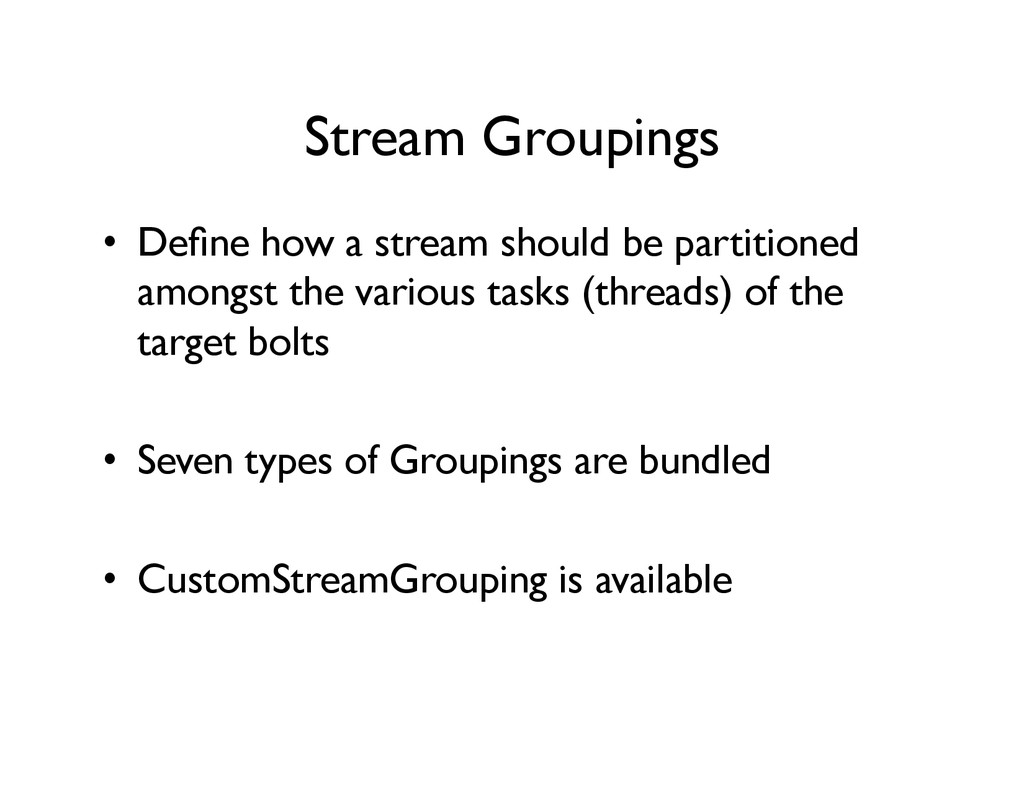 Stream Groupings

• Define how a stream should be partitioned amongst the various tasks (threads) of the target bolts

• Seven types of Groupings are bundled

• CustomStreamGrouping is available